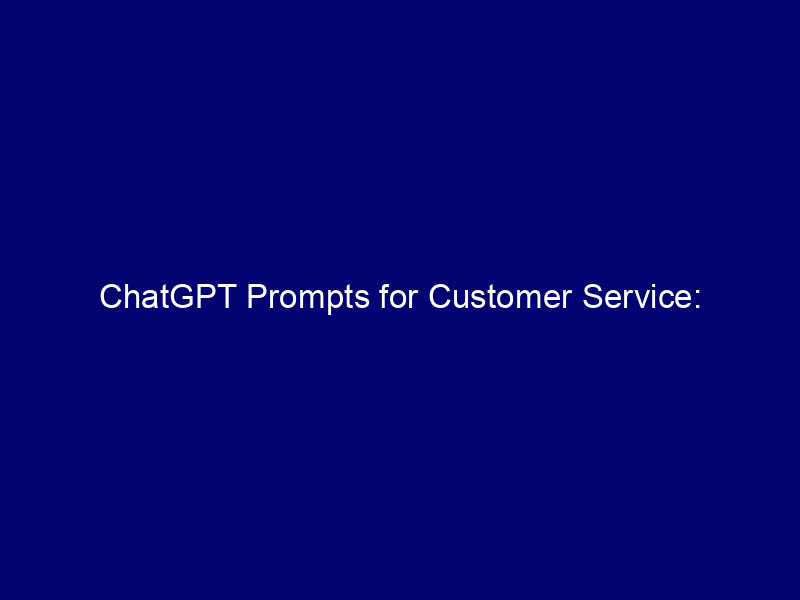 ChatGPT Prompts for Customer Service: